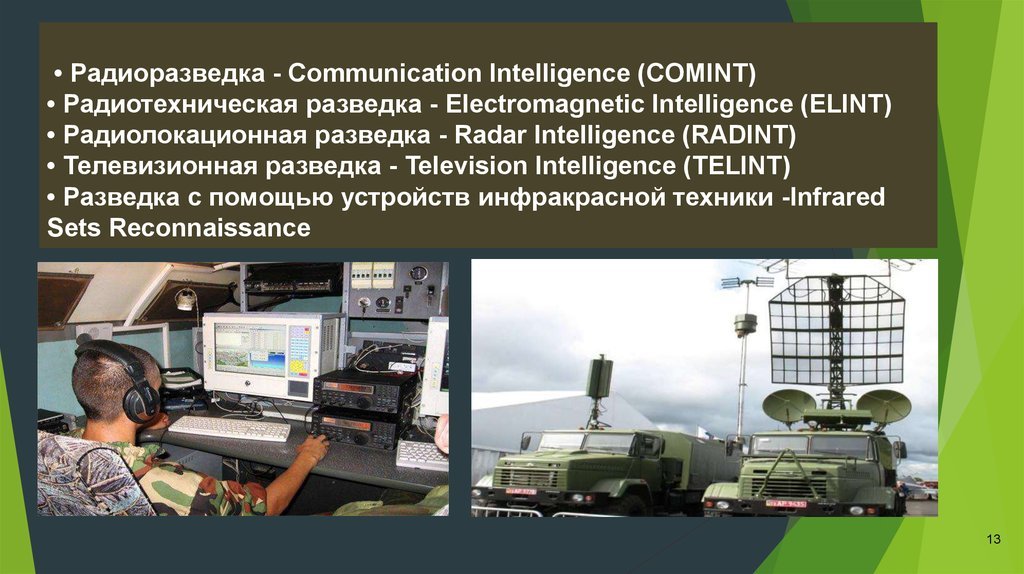 • Радиоразведка - Communication Intelligence (COMINT)
• Радиотехническая разведка - Electromagnetic Intelligence (ELINT)
• Радиолокационная разведка - Radar Intelligence (RADINT)
• Телевизионная разведка - Television Intelligence (TELINT)
• Разведка с помощью устройств инфракрасной техники -Infrared Sets Reconnaissance

13